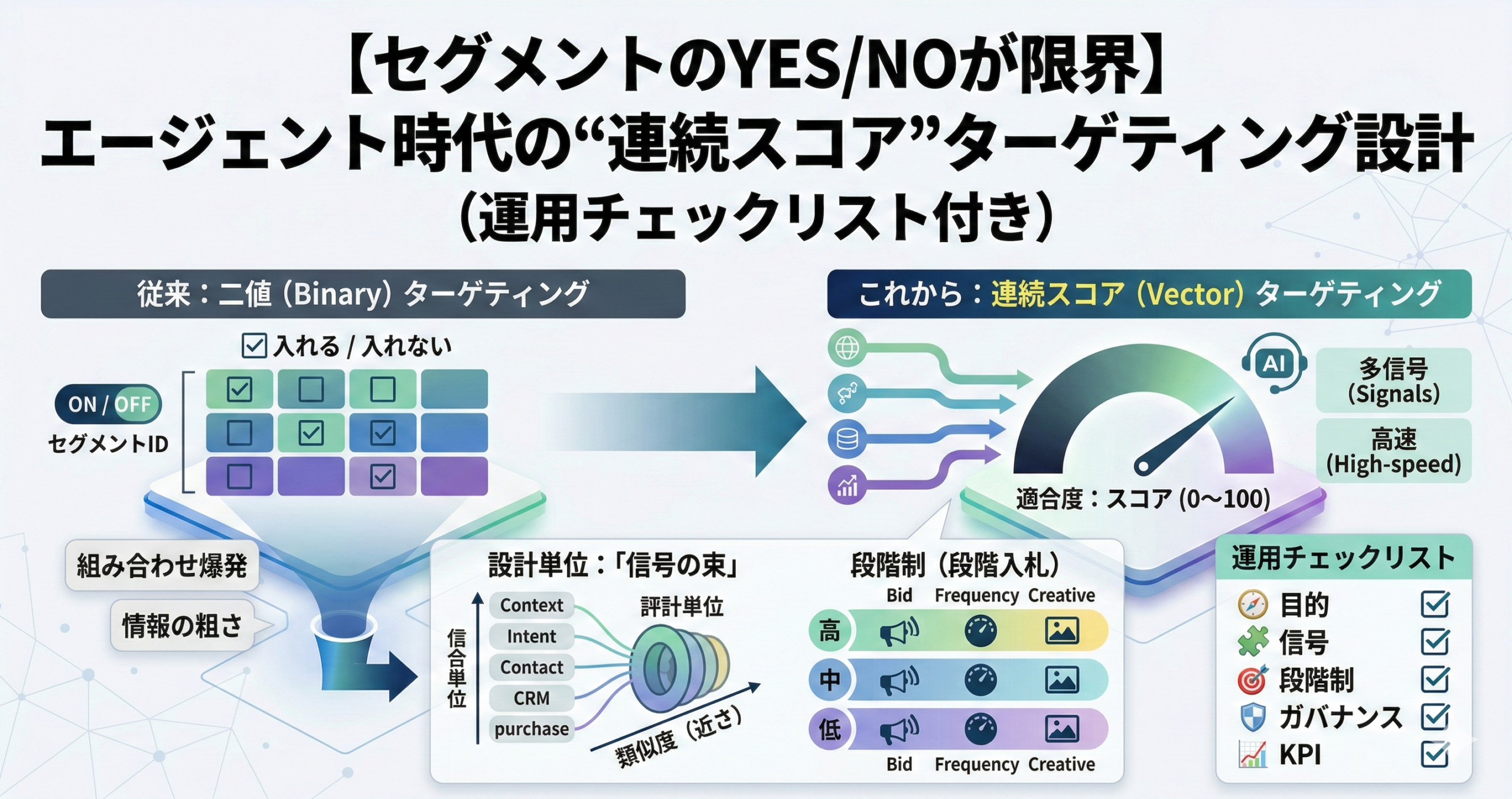 【セグメントのYES/NOが限界】
エージェント時代の“連続スコア”ターゲティング設計
（運用チェックリスト付き）

従来：二値（Binary）ターゲティング

入れる / 入れない

ON / OFF
セグメントID

組み合わせ爆発

情報の粗さ

これから：連続スコア（Vector）ターゲティング

AI

多信号 (Signals)

高速 (High-speed)

適合度：スコア (0〜100)

設計単位：「信号の束」

信合単位

Context
Intent
Contact
CRM
purchase

評計単位

類似度（近さ）

段階制（段階入札）

Bid Frequency Creative

高
中
低

Bid Frequency Creative

運用チェックリスト

目的
信号
段階制
ガバナンス
KPI